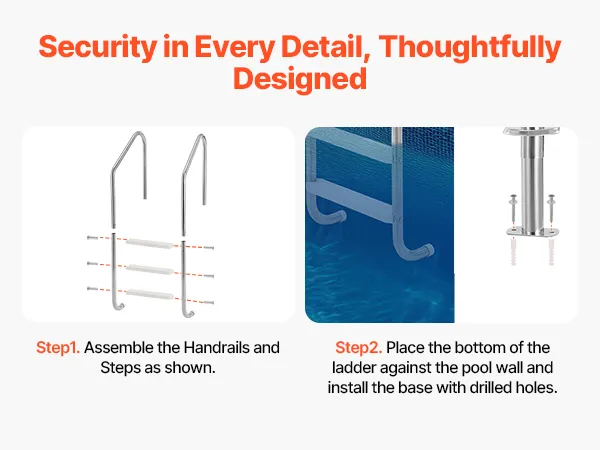 Security in Every Detail, Thoughtfully Designed

Step1. Assemble the Handrails and Steps as shown.

Step2. Place the bottom of the ladder against the pool wall and install the base with drilled holes.